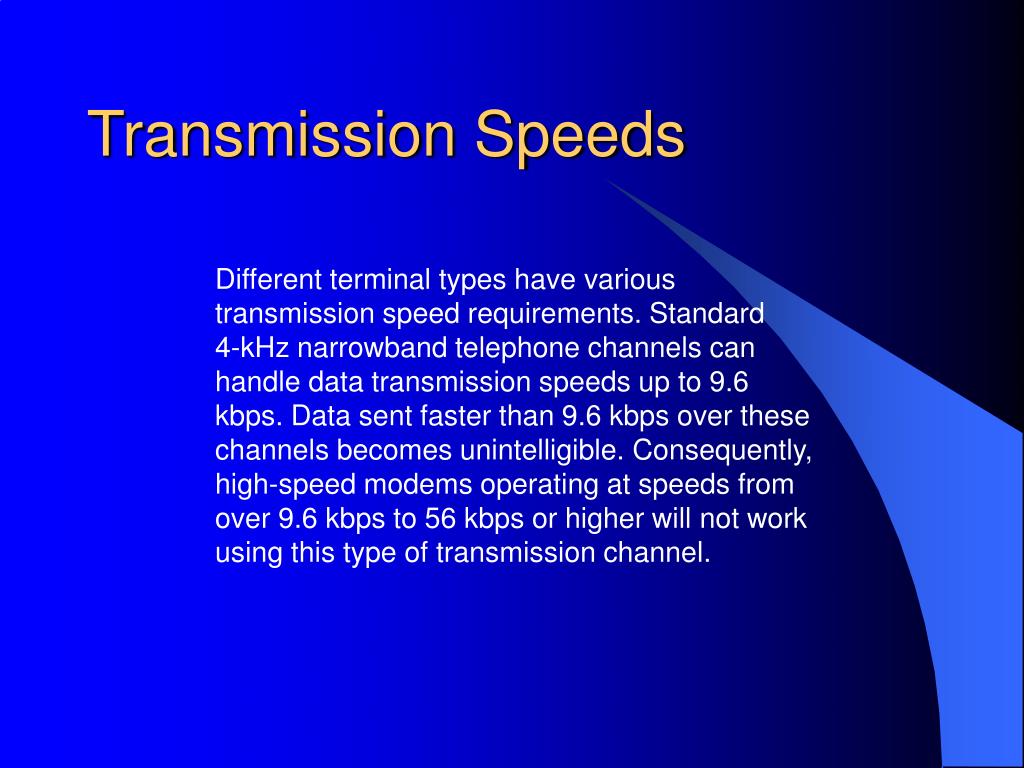 Transmission Speeds

Different terminal types have various transmission speed requirements. Standard 4-kHz narrowband telephone channels can handle data transmission speeds up to 9.6 kbps. Data sent faster than 9.6 kbps over these channels becomes unintelligible. Consequently, high-speed modems operating at speeds from over 9.6 kbps to 56 kbps or higher will not work using this type of transmission channel.